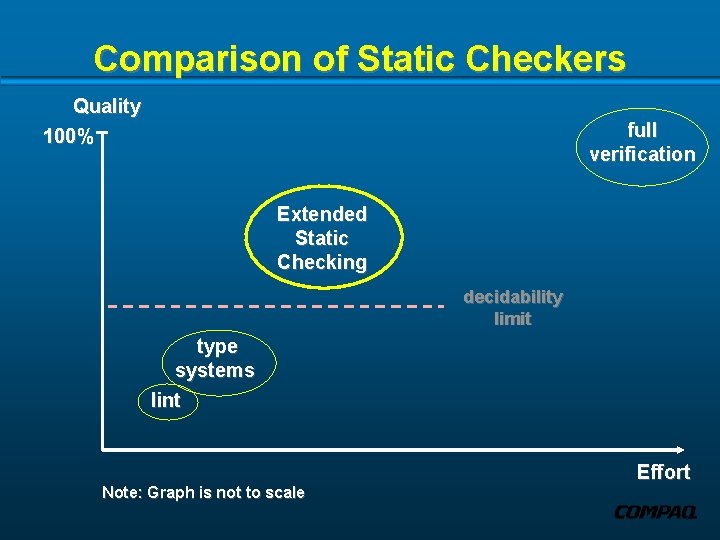 Comparison of Static Checkers

Quality

100%

full verification

Extended Static Checking

decidability limit

type systems

lint

Effort

Note: Graph is not to scale

COMPAQ